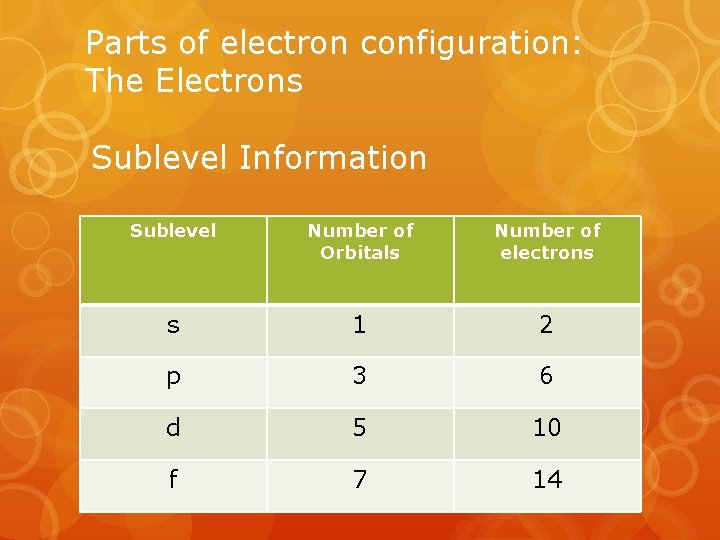 Parts of electron configuration: The Electrons

Sublevel Information

| Sublevel | Number of Orbitals | Number of electrons |
|---|---|---|
| s | 1 | 2 |
| p | 3 | 6 |
| d | 5 | 10 |
| f | 7 | 14 |